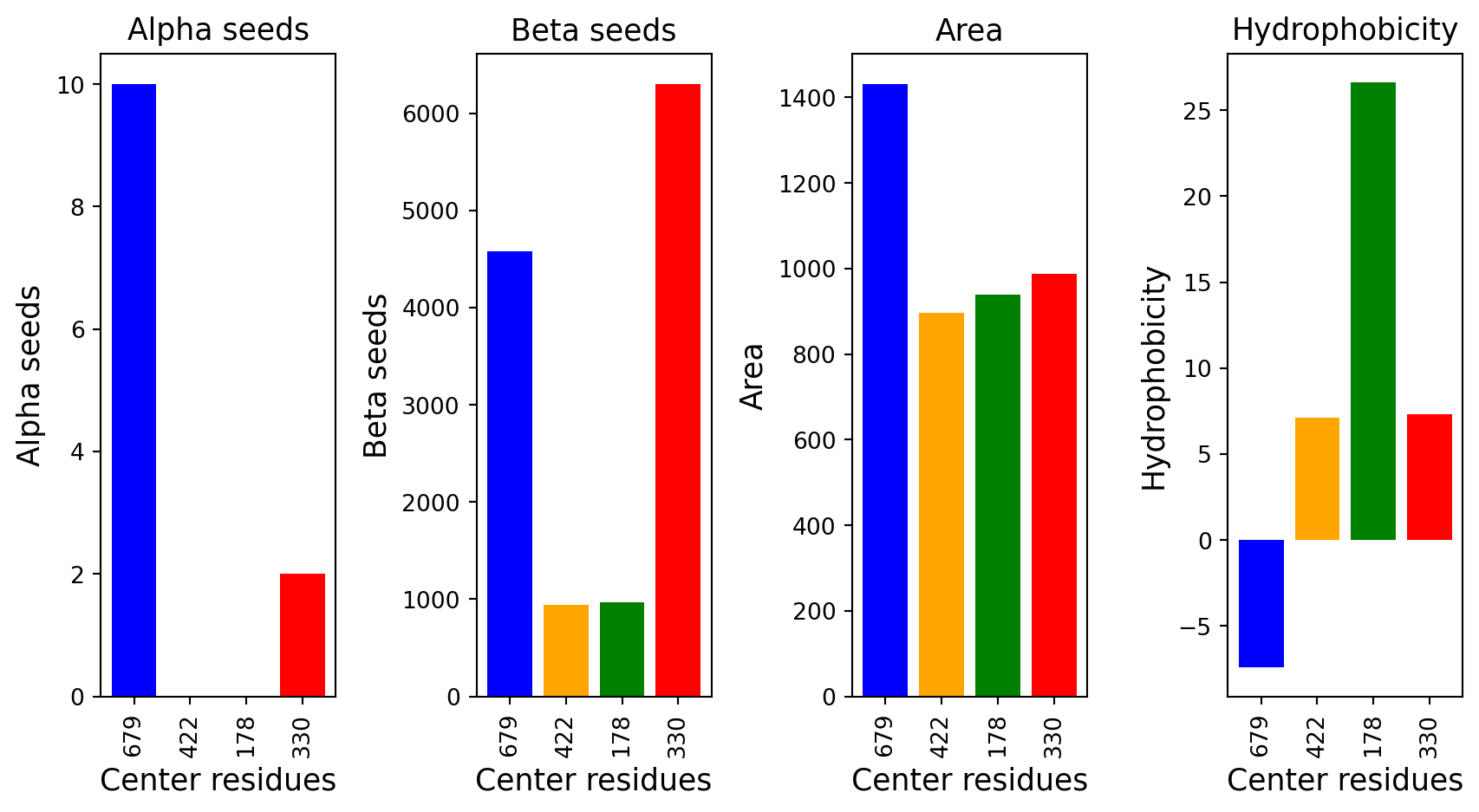 Alpha seeds

Alpha seeds

10
8
6
4
2
0

679 422 178 330

Center residues

Beta seeds

Beta seeds

6000
5000
4000
3000
2000
1000
0

679 422 178 330

Center residues

Area

Area

1400
1200
1000
800
600
400
200
0

679 422 178 330

Center residues

Hydrophobicity

Hydrophobicity

25
20
15
10
5
0
−5

679 422 178 330

Center residues